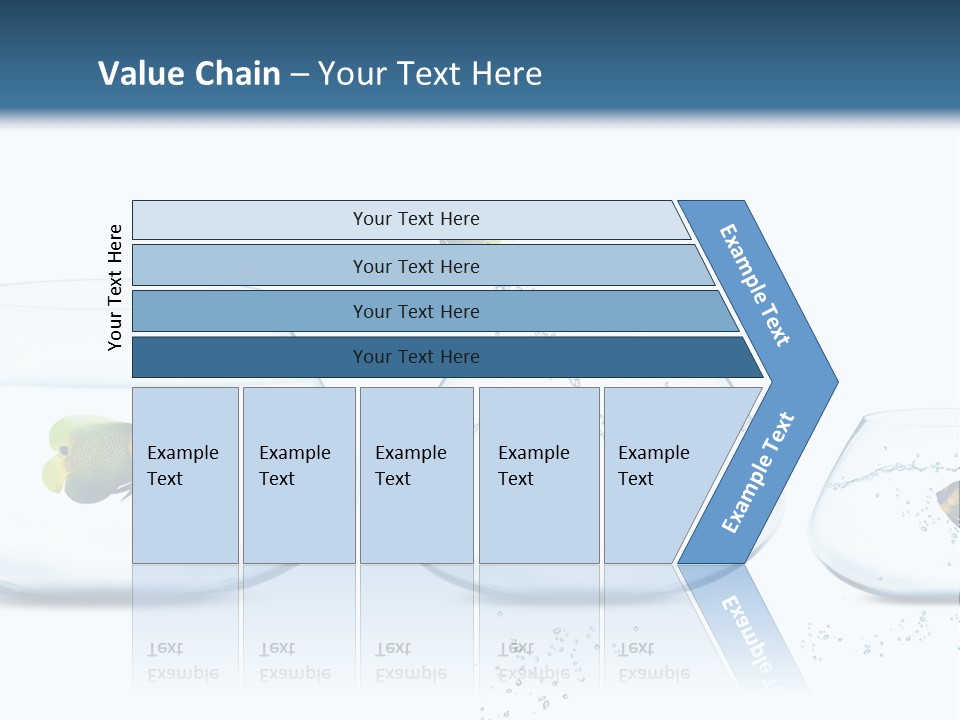 Value Chain – Your Text Here

Your Text Here

Your Text Here

Your Text Here

Your Text Here

Your Text Here

Example Text

Example Text

Example Text

Example Text

Example Text

Example Text

Example Text